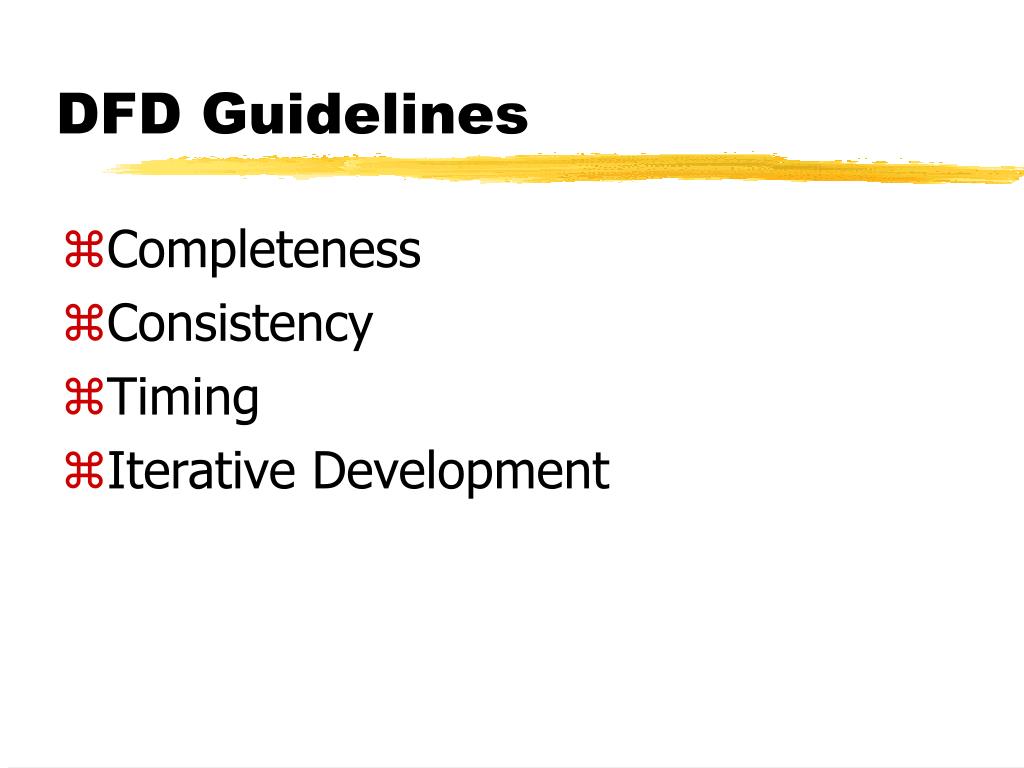 DFD Guidelines

⌘Completeness
⌘Consistency
⌘Timing
⌘Iterative Development